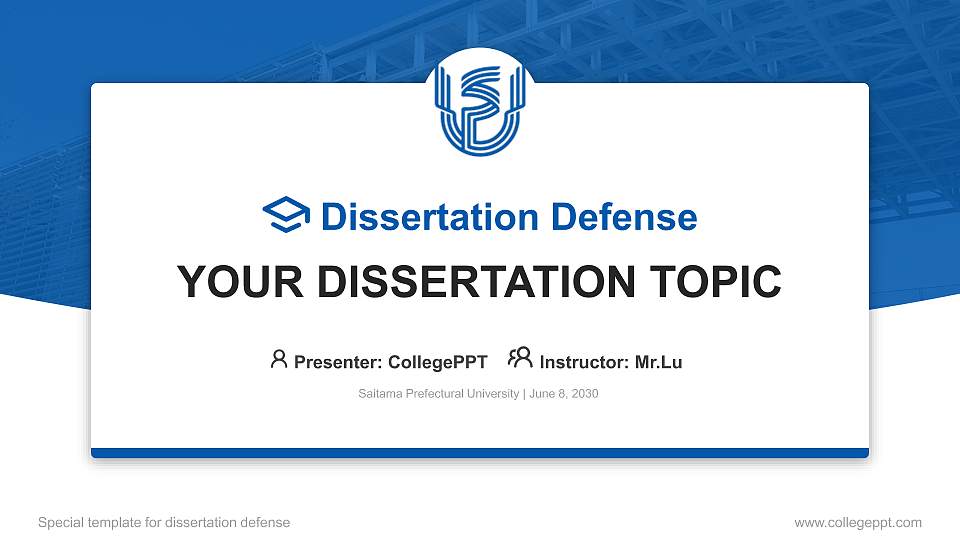 Dissertation Defense

YOUR DISSERTATION TOPIC

Presenter: CollegePPT Instructor: Mr.Lu

Saitama Prefectural University | June 8, 2030

Special template for dissertation defense

www.collegeppt.com